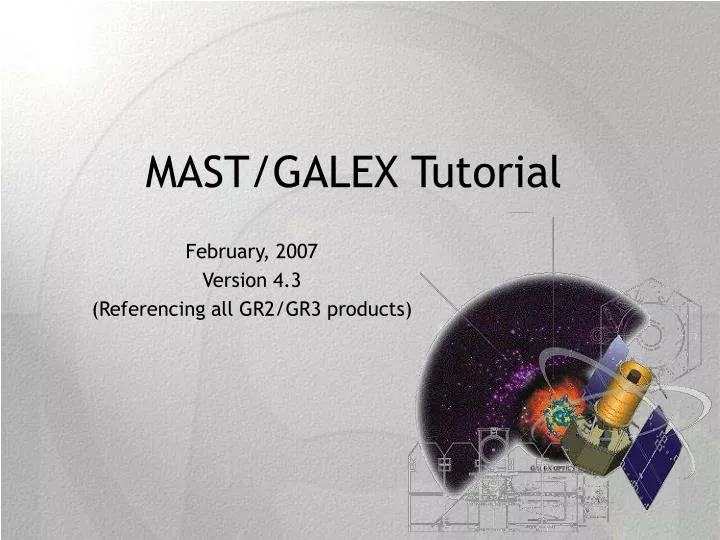 MAST/GALEX Tutorial

February, 2007
Version 4.3
(Referencing all GR2/GR3 products)